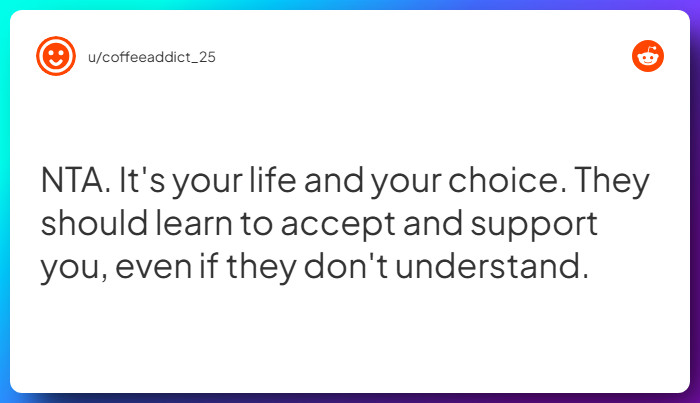 u/coffeeaddict_25

NTA. It's your life and your choice. They should learn to accept and support you, even if they don't understand.